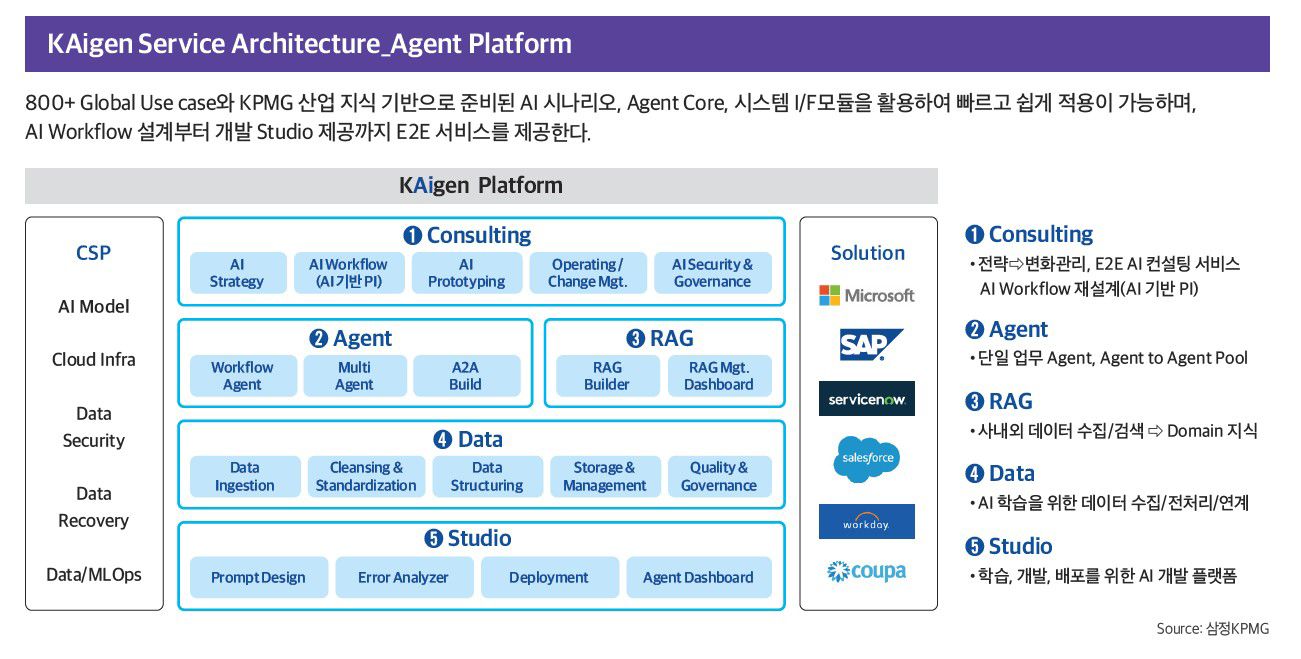 KAigen Service Architecture_Agent Platform

800+ Global Use case와 KPMG 산업 지식 기반으로 준비된 AI 시나리오, Agent Core, 시스템 I/F모듈을 활용하여 빠르고 쉽게 적용이 가능하며, AI Workflow 설계부터 개발 Studio 제공까지 E2E 서비스를 제공한다.

KAigen Platform

CSP
AI Model
Cloud Infra
Data Security
Data Recovery
Data/MLOps

❶ Consulting
AI Strategy
AI Workflow (AI 기반 PI)
AI Prototyping
Operating / Change Mgt.
AI Security & Governance

❷ Agent
Workflow Agent
Multi Agent
A2A Build

❸ RAG
RAG Builder
RAG Mgt. Dashboard

❹ Data
Data Ingestion
Cleansing & Standardization
Data Structuring
Storage & Management
Quality & Governance

❺ Studio
Prompt Design
Error Analyzer
Deployment
Agent Dashboard

Solution
Microsoft
SAP
servicenow
salesforce
workday
coupa

❶ Consulting
• 전략⇨변화관리, E2E AI 컨설팅 서비스 AI Workflow 재설계(AI 기반 PI)

❷ Agent
• 단일 업무 Agent, Agent to Agent Pool

❸ RAG
• 사내외 데이터 수집/검색 ⇨ Domain 지식

❹ Data
• AI 학습을 위한 데이터 수집/전처리/연계

❺ Studio
• 학습, 개발, 배포를 위한 AI 개발 플랫폼

Source: 삼정KPMG